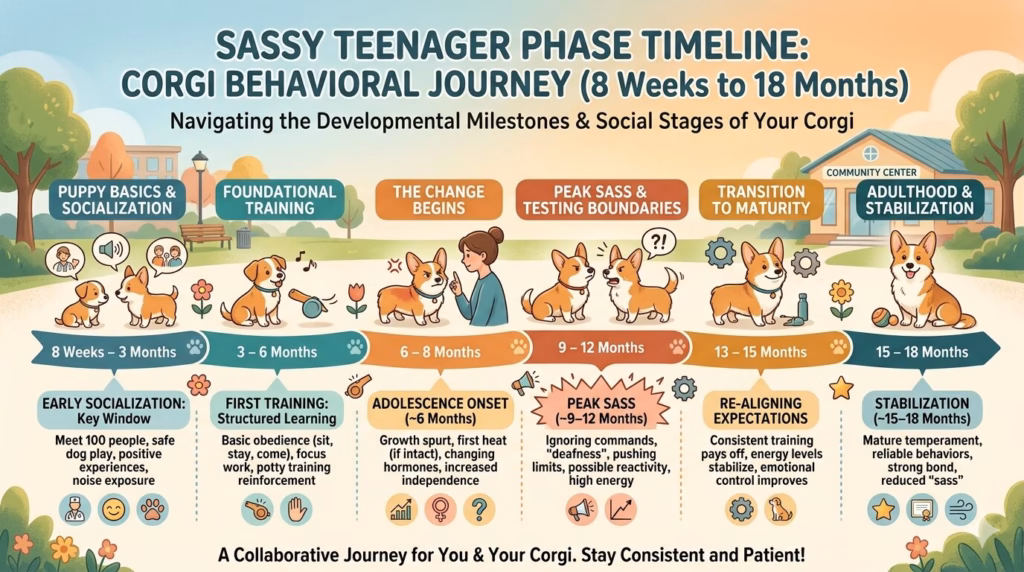 SASSY TEENAGER PHASE TIMELINE:
CORGI BEHAVIORAL JOURNEY (8 Weeks to 18 Months)

Navigating the Developmental Milestones & Social Stages of Your Corgi

COMMUNITY CENTER

PUPPY BASICS & SOCIALIZATION

FOUNDATIONAL TRAINING

THE CHANGE BEGINS

PEAK SASS & TESTING BOUNDARIES

TRANSITION TO MATURITY

ADULTHOOD & STABILIZATION

?!

8 Weeks – 3 Months

3 – 6 Months

6 – 8 Months

9 – 12 Months

13 – 15 Months

15 – 18 Months

EARLY SOCIALIZATION: Key Window
Meet 100 people, safe dog play, positive experiences, noise exposure

FIRST TRAINING: Structured Learning
Basic obedience (sit, stay, come), focus work, potty training reinforcement

ADOLESCENCE ONSET (~6 Months)
Growth spurt, first heat (if intact), changing hormones, increased independence

PEAK SASS (~9–12 Months)
Ignoring commands, "deafness", pushing limits, possible reactivity, high energy

RE-ALIGNING EXPECTATIONS
Consistent training pays off, energy levels stabilize, emotional control improves

STABILIZATION (~15–18 Months)
Mature temperament, reliable behaviors, strong bond, reduced "sass"

A Collaborative Journey for You & Your Corgi. Stay Consistent and Patient!